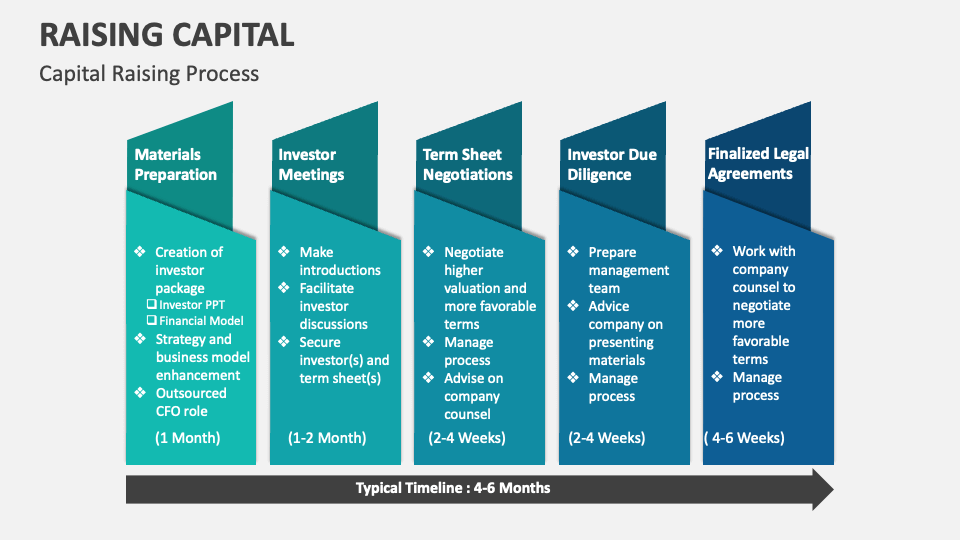 RAISING CAPITAL

Capital Raising Process

Materials Preparation

❖ Creation of investor package
❑ Investor PPT
❑ Financial Model
❖ Strategy and business model enhancement
❖ Outsourced CFO role

(1 Month)

Investor Meetings

❖ Make introductions
❖ Facilitate investor discussions
❖ Secure investor(s) and term sheet(s)

(1-2 Month)

Term Sheet Negotiations

❖ Negotiate higher valuation and more favorable terms
❖ Manage process
❖ Advise on company counsel

(2-4 Weeks)

Investor Due Diligence

❖ Prepare management team
❖ Advice company on presenting materials
❖ Manage process

(2-4 Weeks)

Finalized Legal Agreements

❖ Work with company counsel to negotiate more favorable terms
❖ Manage process

( 4-6 Weeks)

Typical Timeline : 4-6 Months